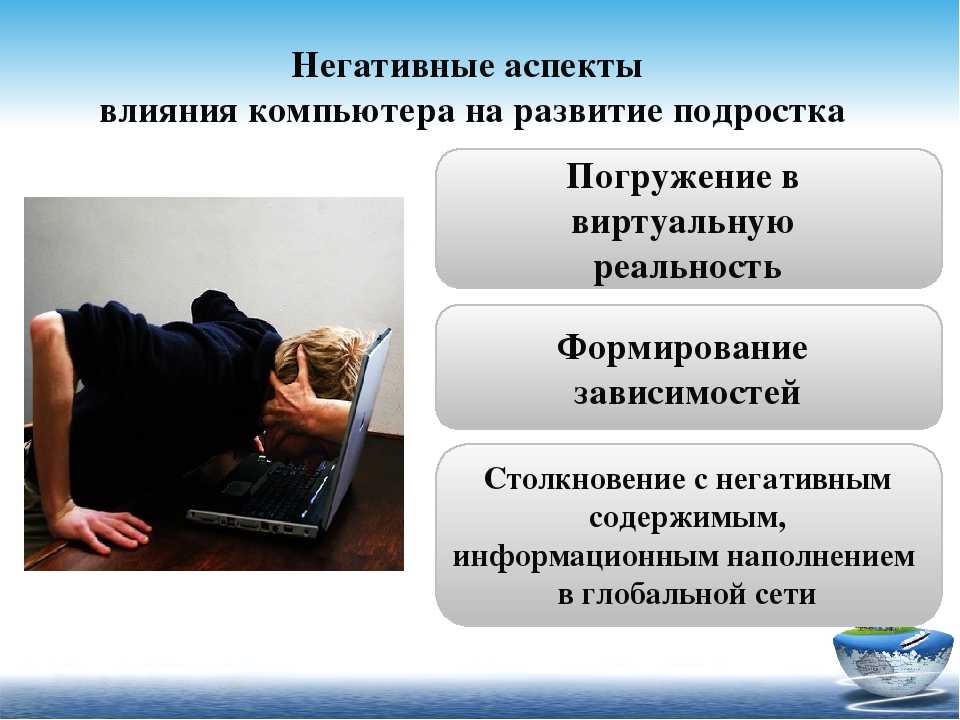 Негативные аспекты
влияния компьютера на развитие подростка

Погружение в виртуальную реальность

Формирование зависимостей

Столкновение с негативным содержимым, информационным наполнением в глобальной сети